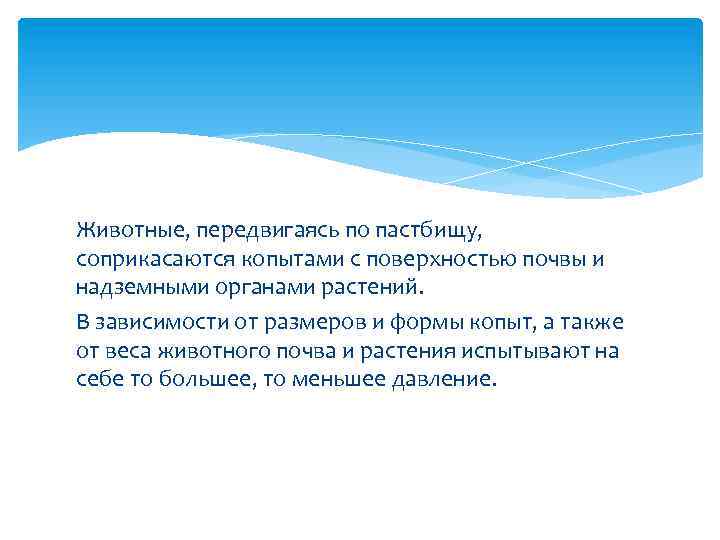 Животные, передвигаясь по пастбищу, соприкасаются копытами с поверхностью почвы и надземными органами растений.

В зависимости от размеров и формы копыт, а также от веса животного почва и растения испытывают на себе то большее, то меньшее давление.